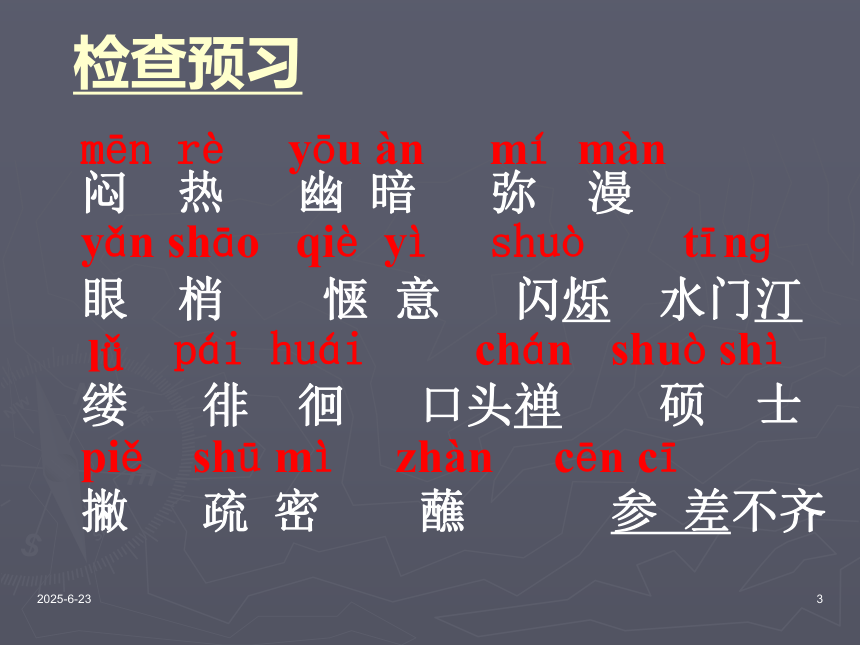 检查预习

mēn rè yōu àn mí màn
闷 热 幽 暗 弥 漫

yǎn shāo qiè yì shuò tīng
眼 梢 惬 意 闪烁 水门汀

lǚ pái huái chán shuò shì
缕 徘 徊 口头禅 硕 士

piě shū mì zhàn cēn cī
撇 疏 密 蘸 参 差不齐

2025-6-23

3